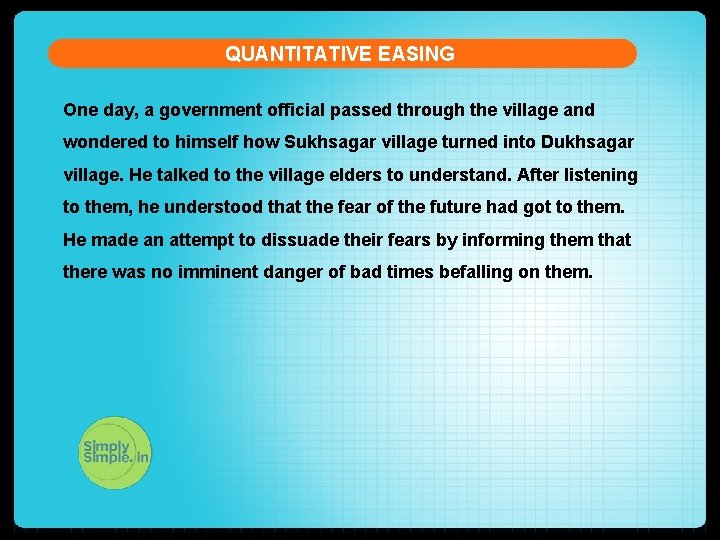 QUANTITATIVE EASING

One day, a government official passed through the village and wondered to himself how Sukhsagar village turned into Dukhsagar village. He talked to the village elders to understand. After listening to them, he understood that the fear of the future had got to them. He made an attempt to dissuade their fears by informing them that there was no imminent danger of bad times befalling on them.

Simply Simple.in